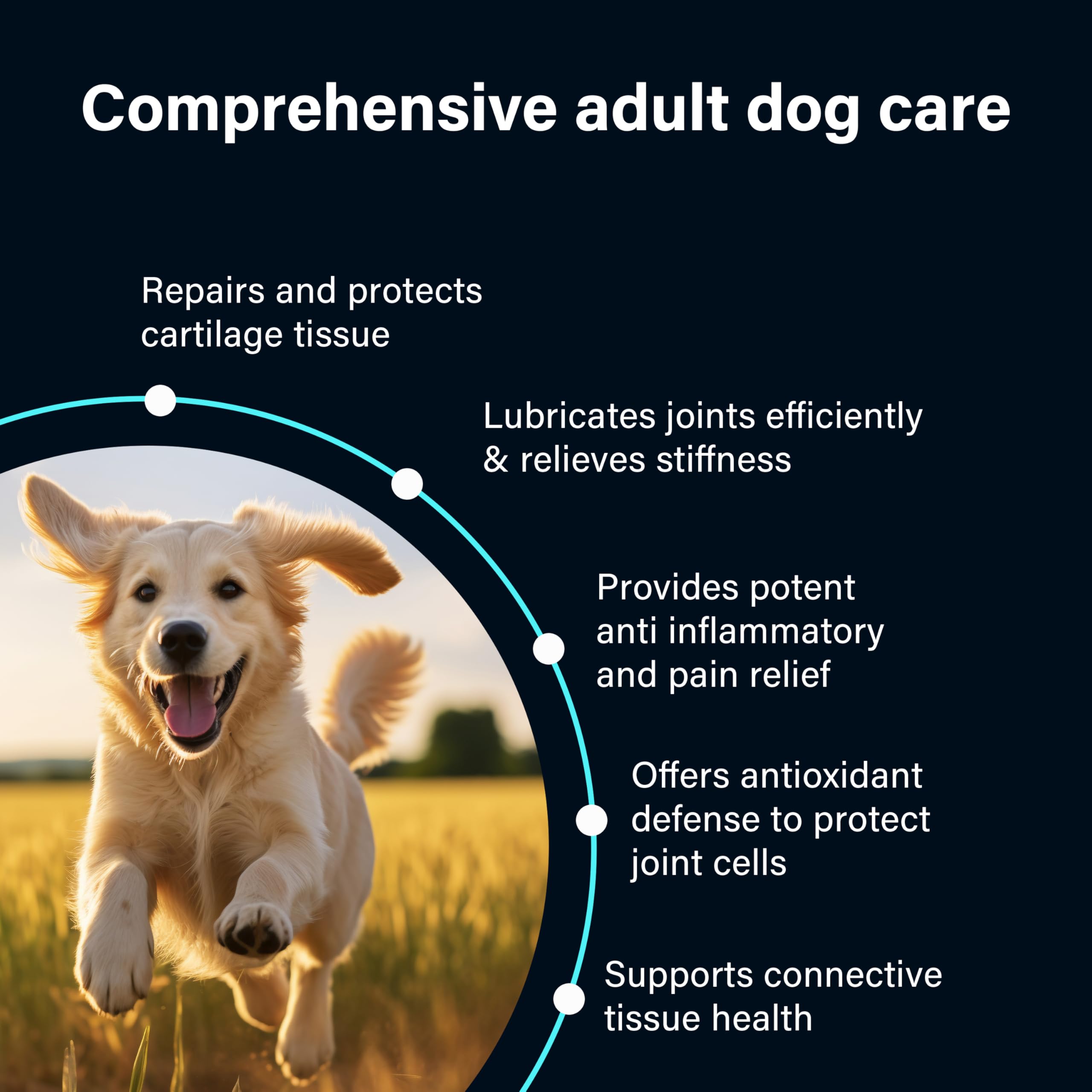 Comprehensive adult dog care

Repairs and protects cartilage tissue

Lubricates joints efficiently & relieves stiffness

Provides potent anti inflammatory and pain relief

Offers antioxidant defense to protect joint cells

Supports connective tissue health